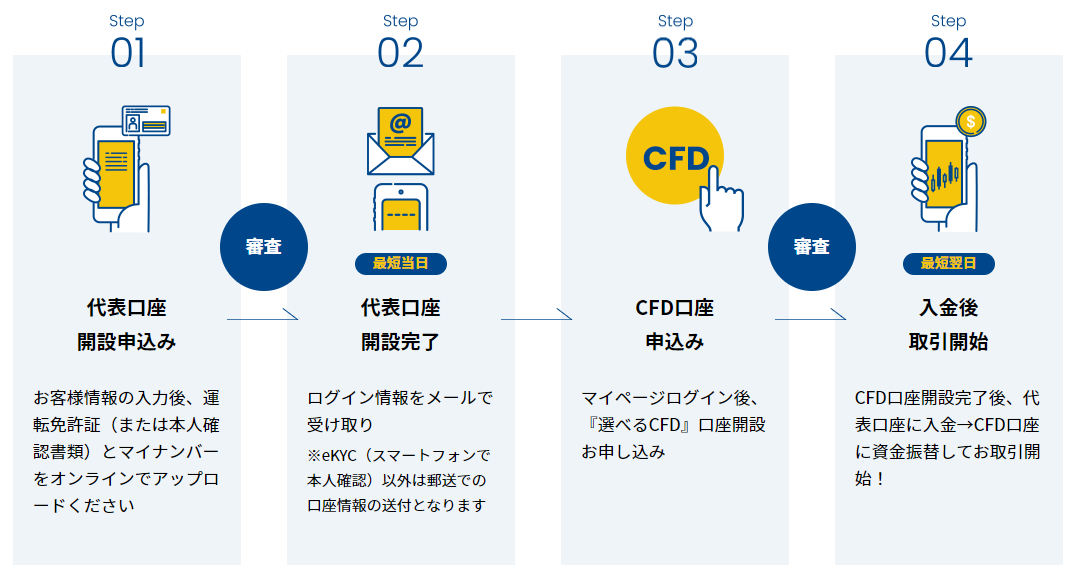 Step
01

代表口座
開設申込み

お客様情報の入力後、運転免許証（または本人確認書類）とマイナンバーをオンラインでアップロードください

審査

Step
02

最短当日

代表口座
開設完了

ログイン情報をメールで受け取り

※eKYC（スマートフォンで本人確認）以外は郵送での口座情報の送付となります

Step
03

CFD

CFD口座
申込み

マイページログイン後、『選べるCFD』口座開設お申し込み

審査

Step
04

$

最短翌日

入金後
取引開始

CFD口座開設完了後、代表口座に入金→CFD口座に資金振替してお取引開始！